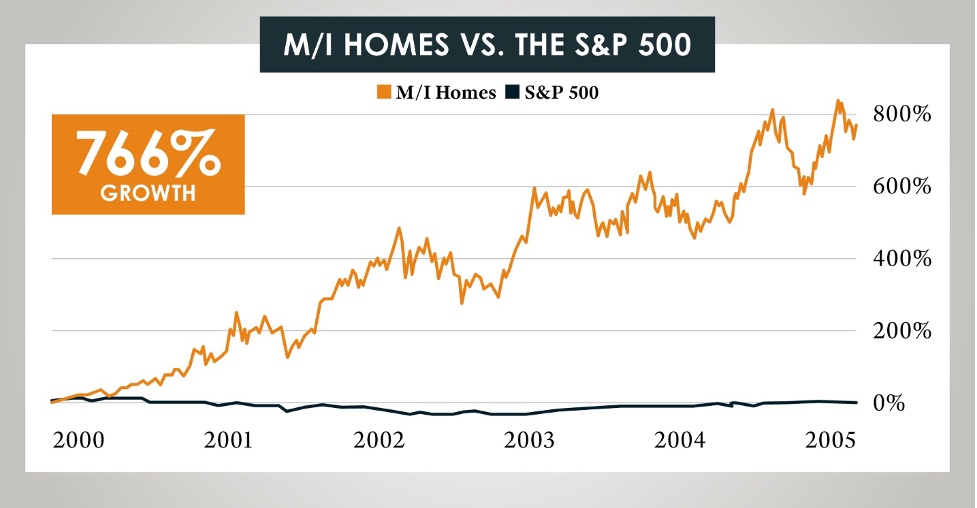 M/I HOMES VS. THE S&P 500

M/I Homes S&P 500

766% GROWTH

800%
600%
400%
200%
0%

2000 2001 2002 2003 2004 2005